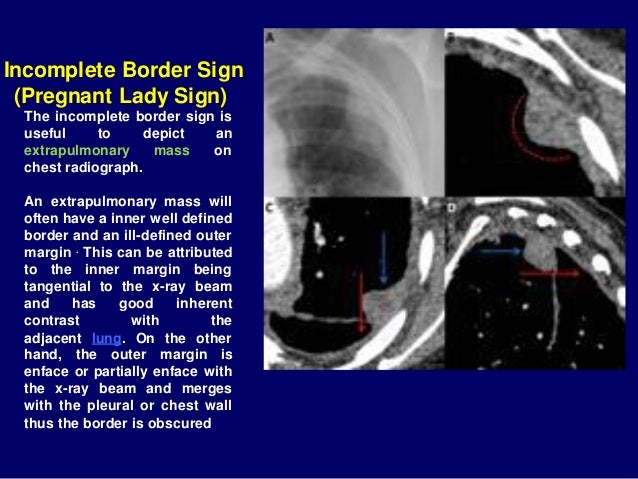 Incomplete Border Sign (Pregnant Lady Sign)

The incomplete border sign is useful to depict an extrapulmonary mass on chest radiograph.

An extrapulmonary mass will often have a inner well defined border and an ill-defined outer margin · This can be attributed to the inner margin being tangential to the x-ray beam and has good inherent contrast with the adjacent lung. On the other hand, the outer margin is enface or partially enface with the x-ray beam and merges with the pleural or chest wall thus the border is obscured

A

B

C

D